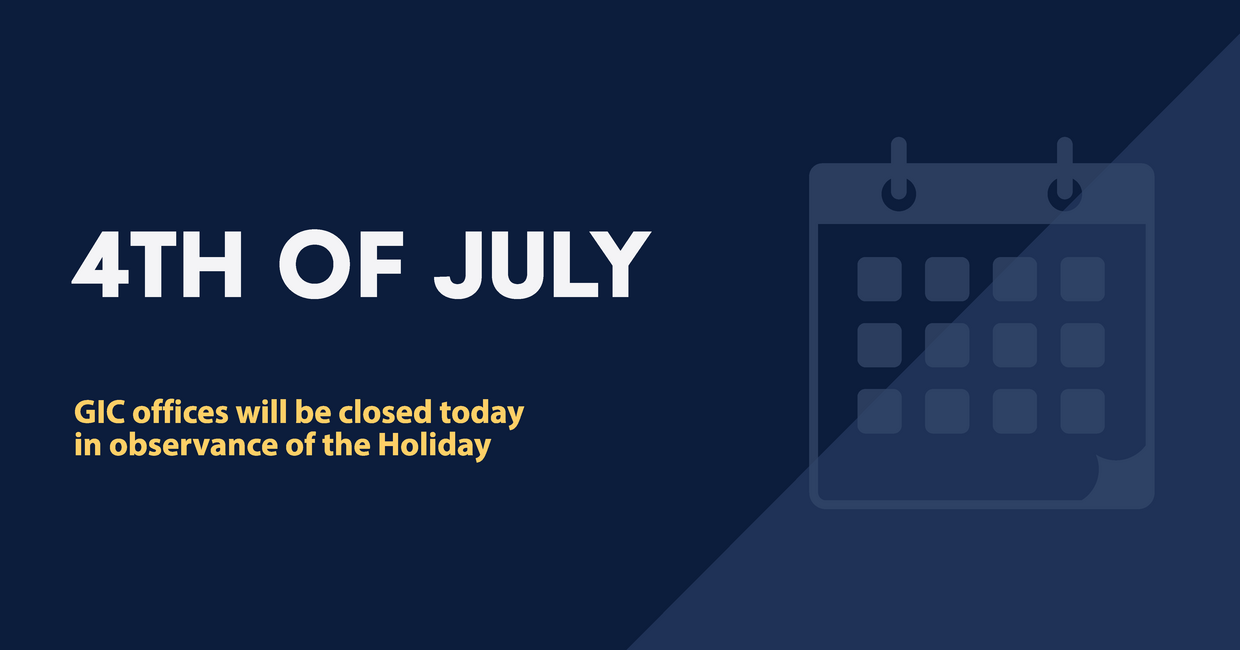 4TH OF JULY

GIC offices will be closed today in observance of the Holiday